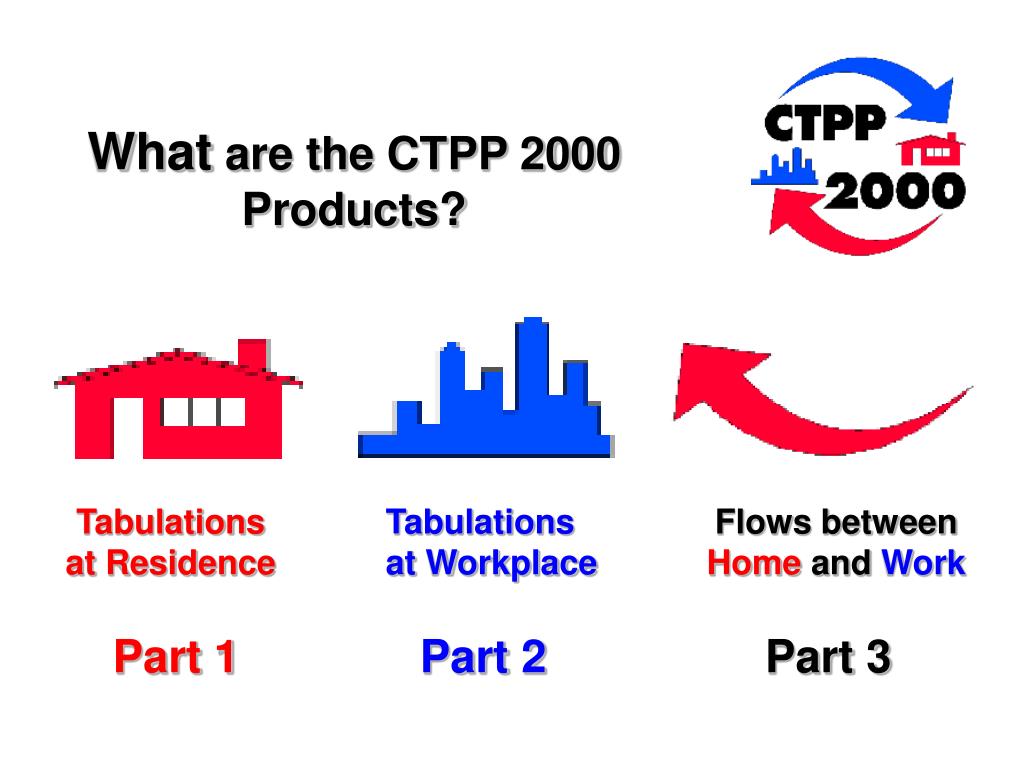 What are the CTPP 2000 Products?

CTPP 2000

Tabulations at Residence

Part 1

Tabulations at Workplace

Part 2

Flows between Home and Work

Part 3